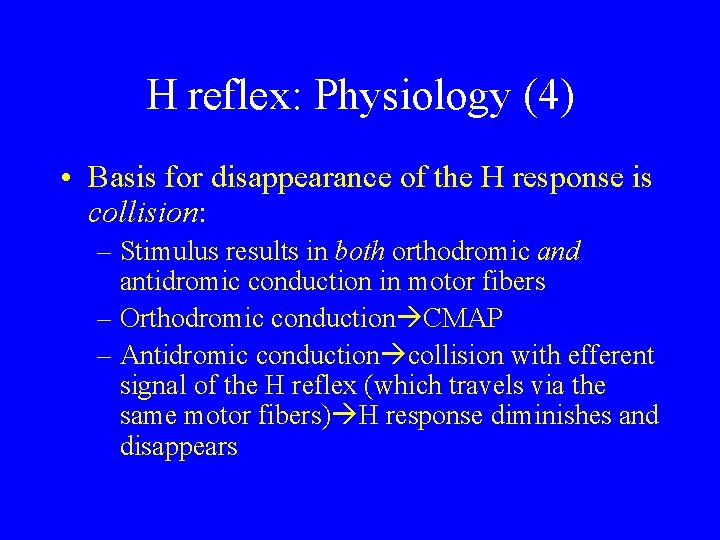 H reflex: Physiology (4)

• Basis for disappearance of the H response is collision:

– Stimulus results in both orthodromic and antidromic conduction in motor fibers

– Orthodromic conduction→CMAP

– Antidromic conduction→collision with efferent signal of the H reflex (which travels via the same motor fibers)→H response diminishes and disappears